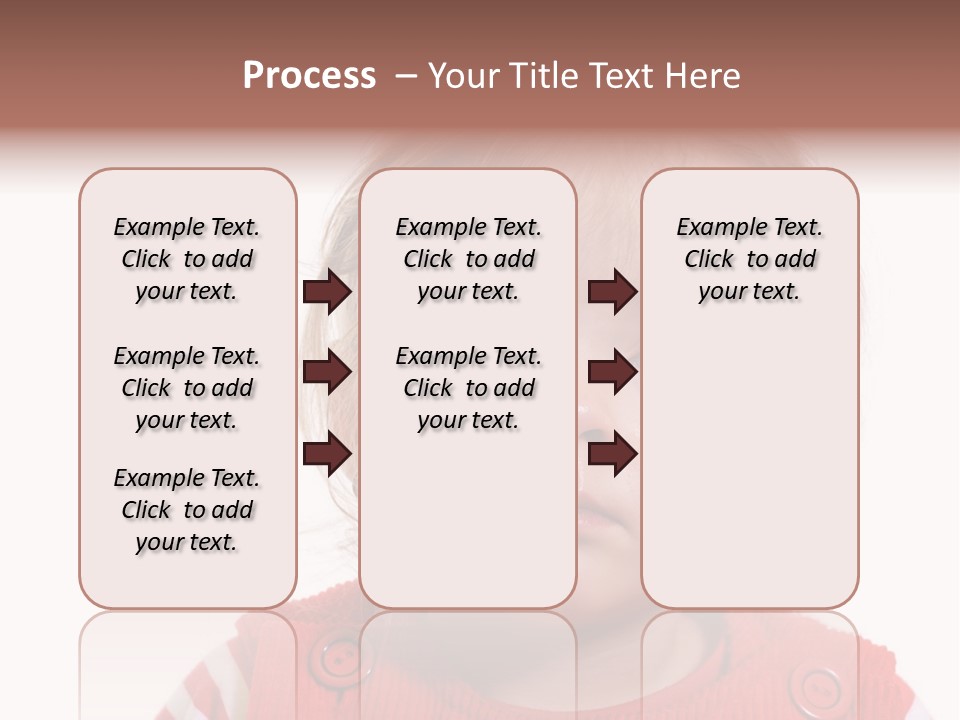 Process – Your Title Text Here

Example Text. Click to add your text.

Example Text. Click to add your text.

Example Text. Click to add your text.

Example Text. Click to add your text.

Example Text. Click to add your text.

Example Text. Click to add your text.